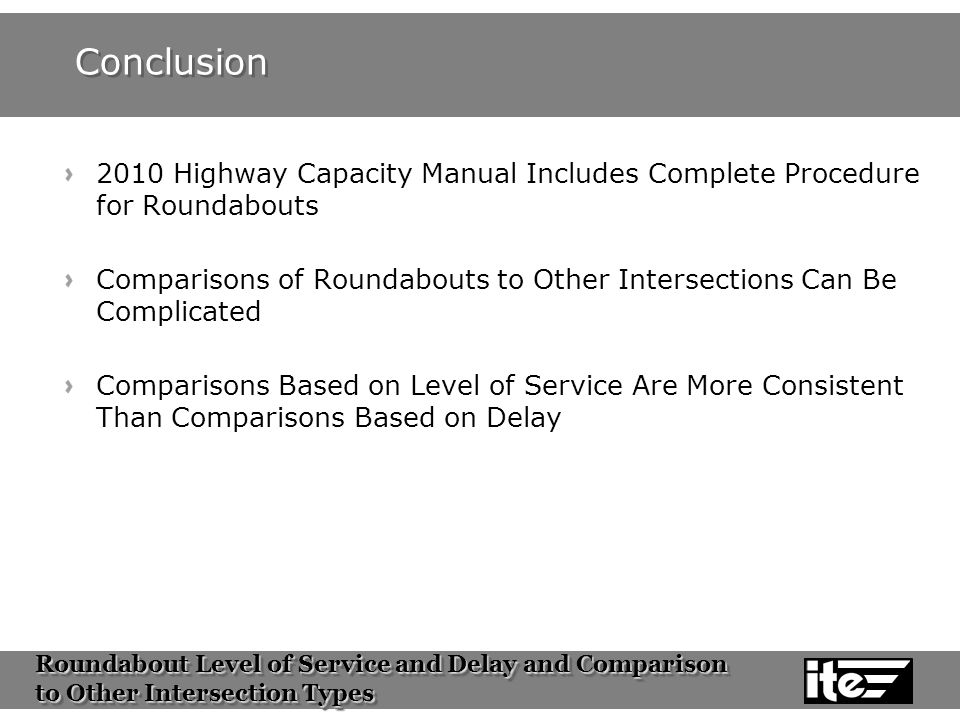 Conclusion

› 2010 Highway Capacity Manual Includes Complete Procedure for Roundabouts

› Comparisons of Roundabouts to Other Intersections Can Be Complicated

› Comparisons Based on Level of Service Are More Consistent Than Comparisons Based on Delay

Roundabout Level of Service and Delay and Comparison to Other Intersection Types

ite